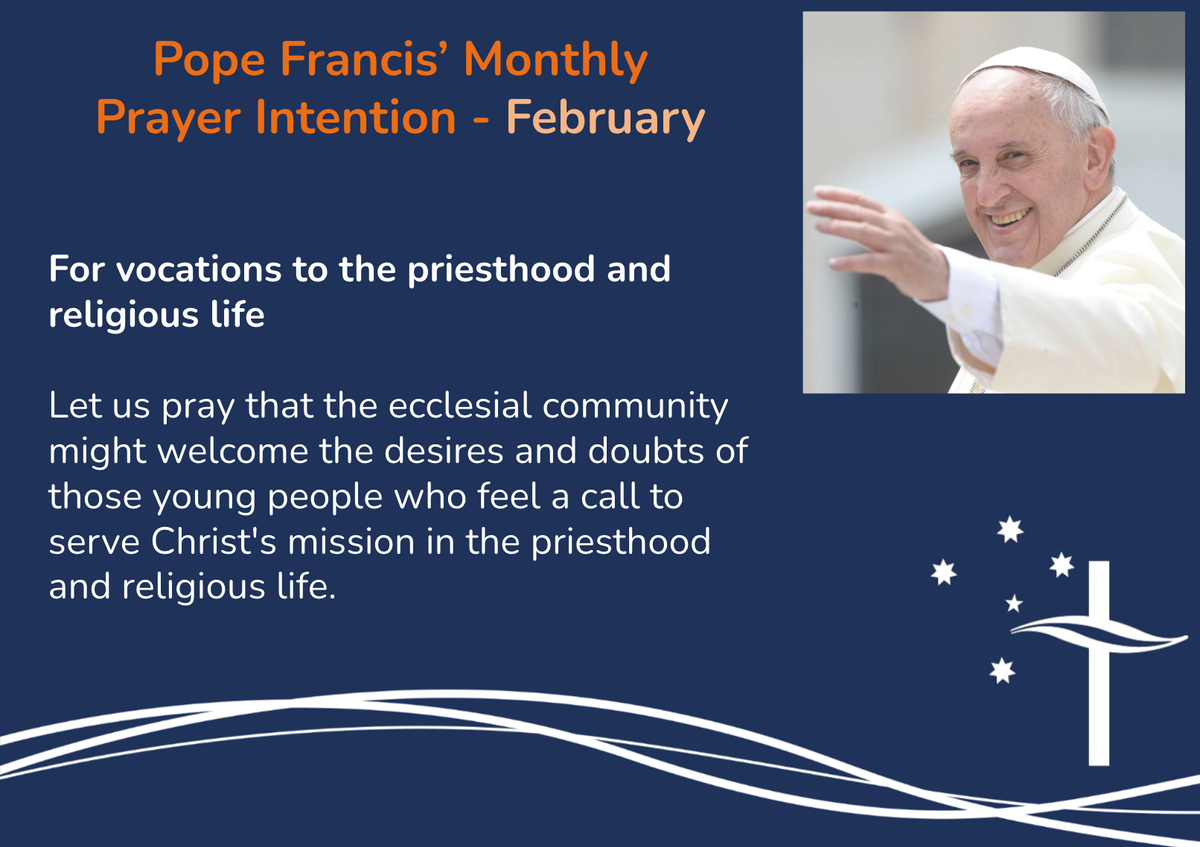 Pope Francis' Monthly Prayer Intention - February

For vocations to the priesthood and religious life

Let us pray that the ecclesial community might welcome the desires and doubts of those young people who feel a call to serve Christ's mission in the priesthood and religious life.